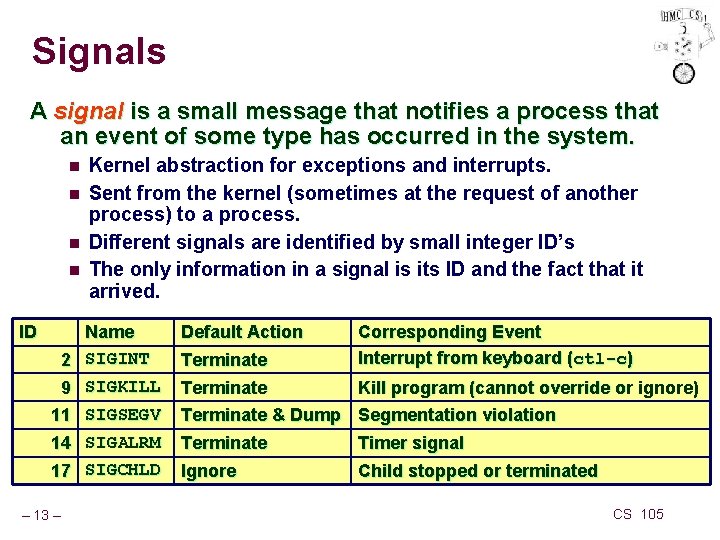 HMC CS

Signals

A signal is a small message that notifies a process that an event of some type has occurred in the system.

- Kernel abstraction for exceptions and interrupts.
- Sent from the kernel (sometimes at the request of another process) to a process.
- Different signals are identified by small integer ID's
- The only information in a signal is its ID and the fact that it arrived.

| ID | Name | Default Action | Corresponding Event |
|---|---|---|---|
| 2 | SIGINT | Terminate | Interrupt from keyboard (ctl-c) |
| 9 | SIGKILL | Terminate | Kill program (cannot override or ignore) |
| 11 | SIGSEGV | Terminate & Dump | Segmentation violation |
| 14 | SIGALRM | Terminate | Timer signal |
| 17 | SIGCHLD | Ignore | Child stopped or terminated |

– 13 –

CS 105